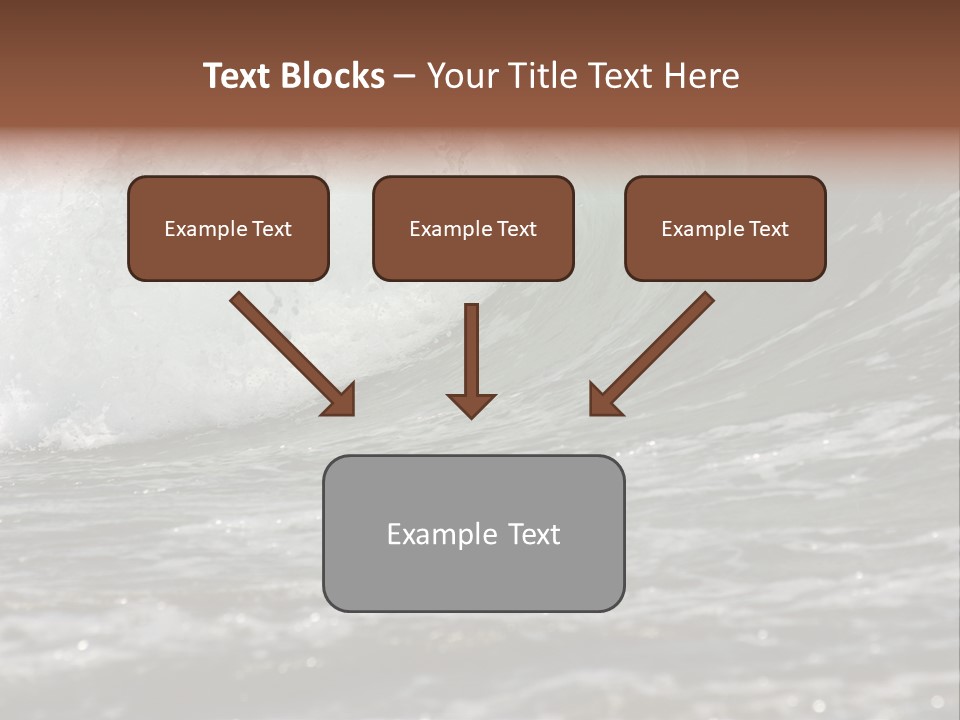 Text Blocks – Your Title Text Here

Example Text

Example Text

Example Text

Example Text